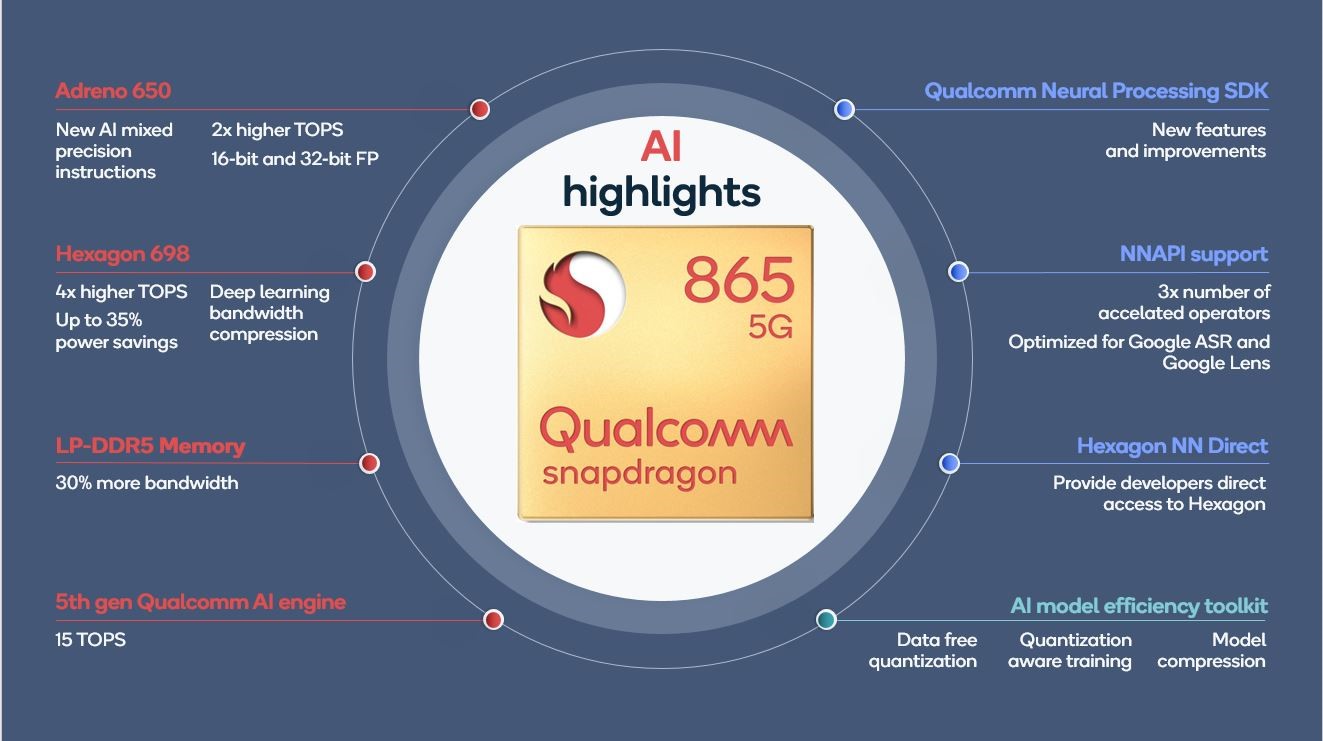 Adreno 650

New AI mixed precision instructions

2x higher TOPS

16-bit and 32-bit FP

Hexagon 698

4x higher TOPS

Up to 35% power savings

Deep learning bandwidth compression

LP-DDR5 Memory

30% more bandwidth

5th gen Qualcomm AI engine

15 TOPS

AI highlights

865 5G

Qualcomm snapdragon

Qualcomm Neural Processing SDK

New features and improvements

NNAPI support

3x number of accelated operators

Optimized for Google ASR and Google Lens

Hexagon NN Direct

Provide developers direct access to Hexagon

AI model efficiency toolkit

Data free quantization

Quantization aware training

Model compression